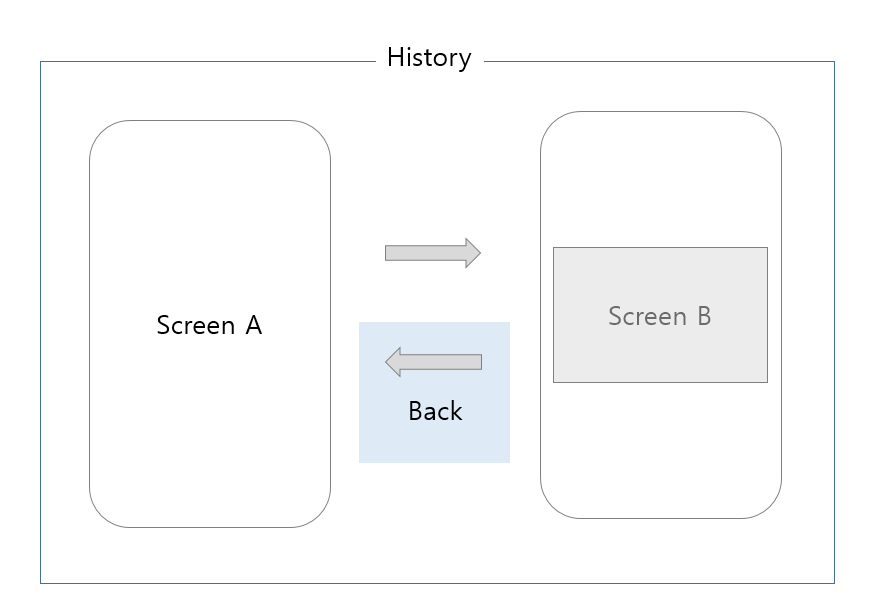 History

Screen A

Back

Screen B